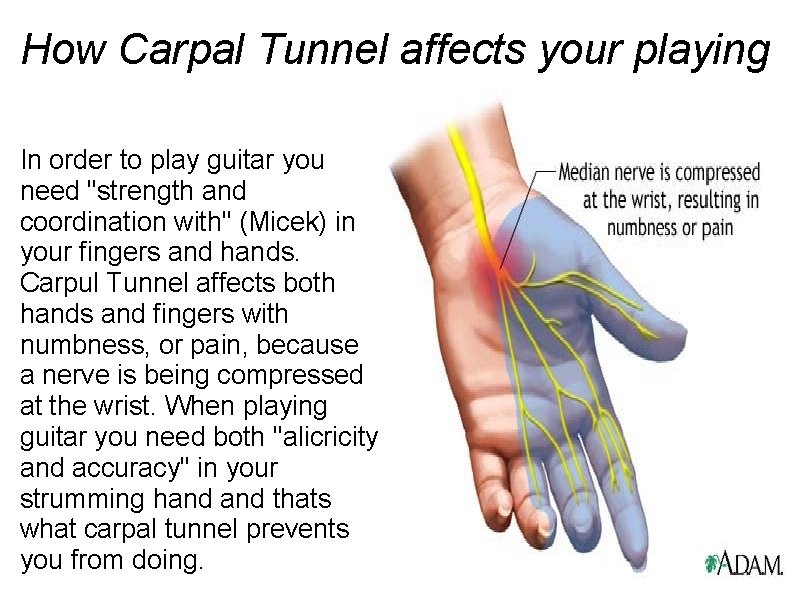 How Carpal Tunnel affects your playing

In order to play guitar you need "strength and coordination with" (Micek) in your fingers and hands. Carpul Tunnel affects both hands and fingers with numbness, or pain, because a nerve is being compressed at the wrist. When playing guitar you need both "alicricity and accuracy" in your strumming hand and thats what carpal tunnel prevents you from doing.

Median nerve is compressed at the wrist, resulting in numbness or pain

A.D.A.M.